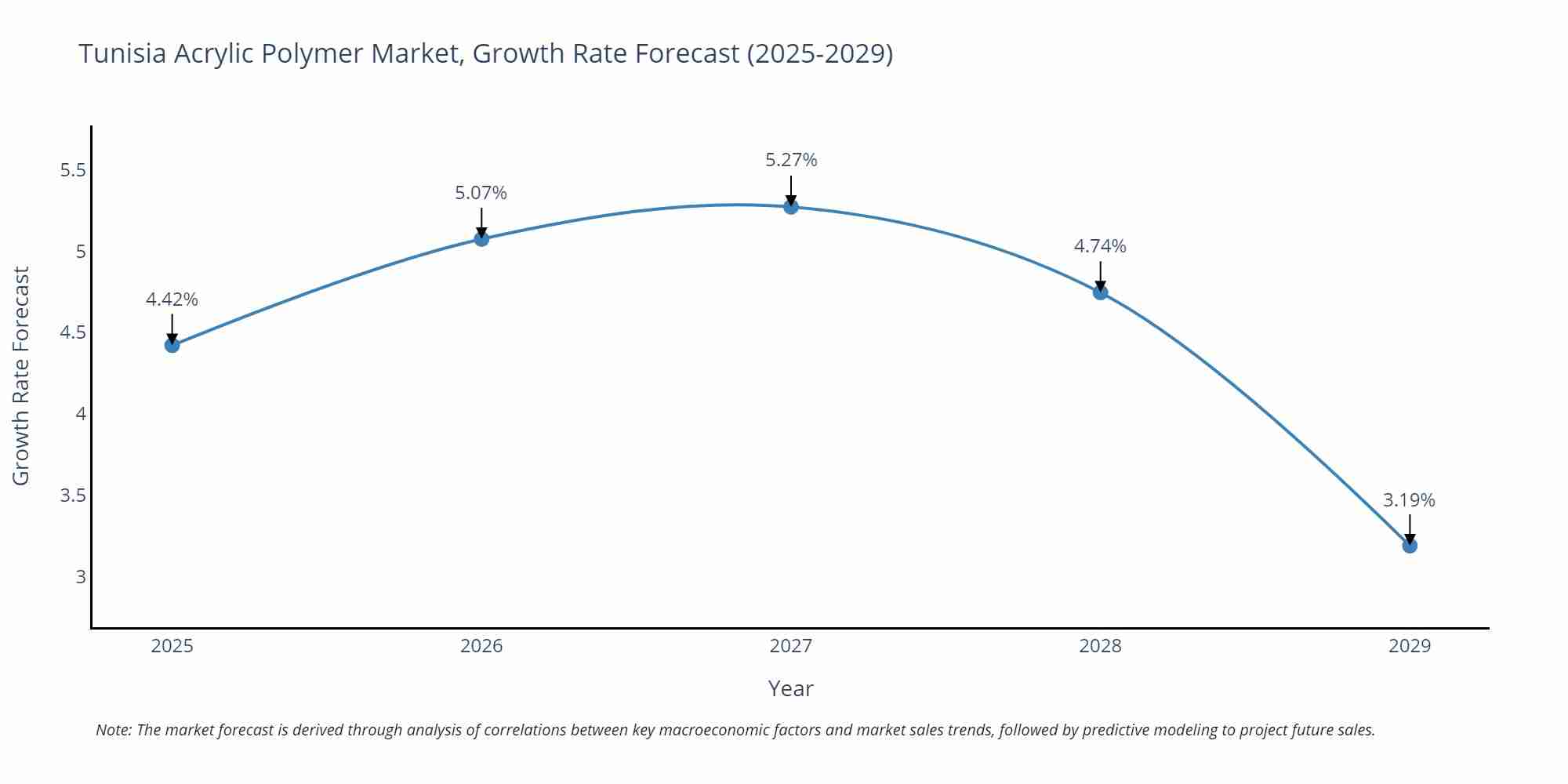 Tunisia Acrylic Polymer Market, Growth Rate Forecast (2025-2029)

Growth Rate Forecast

5.5
5
4.5
4
3.5
3

4.42%
5.07%
5.27%
4.74%
3.19%

2025
2026
2027
2028
2029

Year

Note: The market forecast is derived through analysis of correlations between key macroeconomic factors and market sales trends, followed by predictive modeling to project future sales.